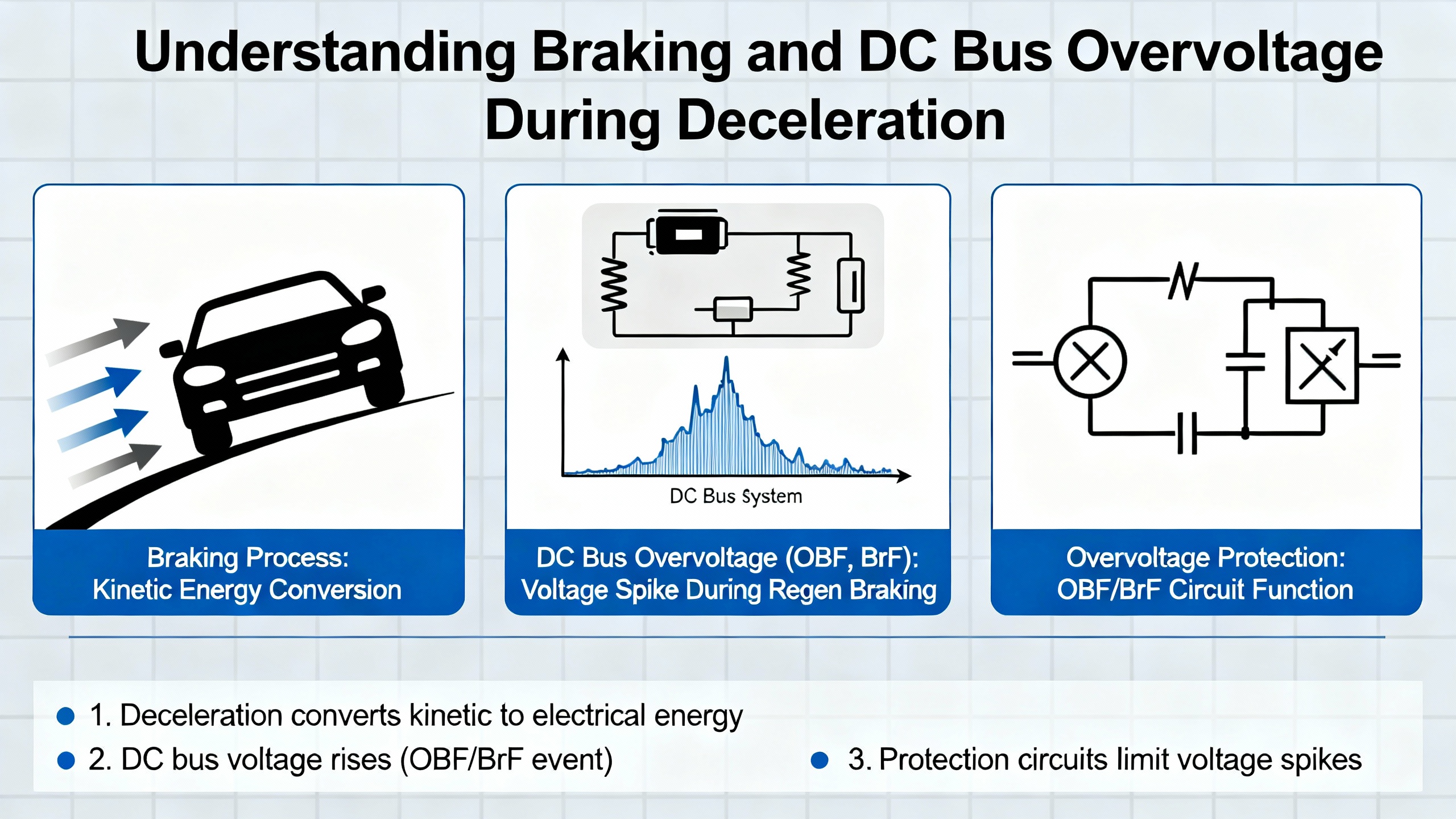 Understanding Braking and DC Bus Overvoltage During Deceleration

Braking Process:
Kinetic Energy Conversion

DC Bus System

DC Bus Overvoltage (OBF, BrF):
Voltage Spike During Regen Braking

Overvoltage Protection:
OBF/BrF Circuit Function

1. Deceleration converts kinetic to electrical energy

2. DC bus voltage rises (OBF/BrF event)

3. Protection circuits limit voltage spikes